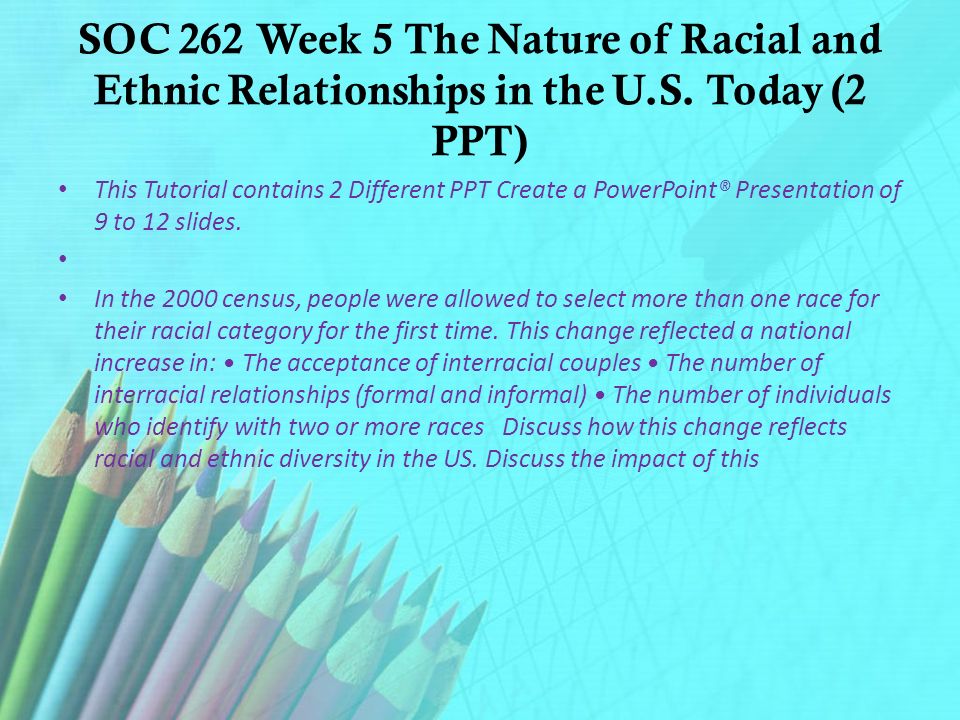 SOC 262 Week 5 The Nature of Racial and Ethnic Relationships in the U.S. Today (2 PPT)

• This Tutorial contains 2 Different PPT Create a PowerPoint® Presentation of 9 to 12 slides.

•

• In the 2000 census, people were allowed to select more than one race for their racial category for the first time. This change reflected a national increase in: • The acceptance of interracial couples • The number of interracial relationships (formal and informal) • The number of individuals who identify with two or more races Discuss how this change reflects racial and ethnic diversity in the US. Discuss the impact of this